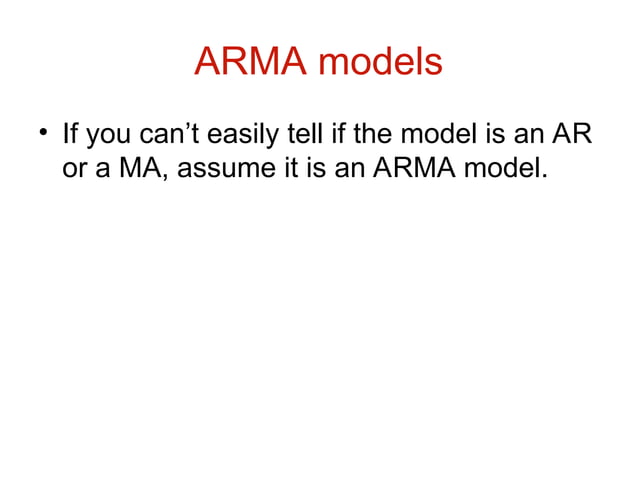 ARMA models

• If you can’t easily tell if the model is an AR or a MA, assume it is an ARMA model.